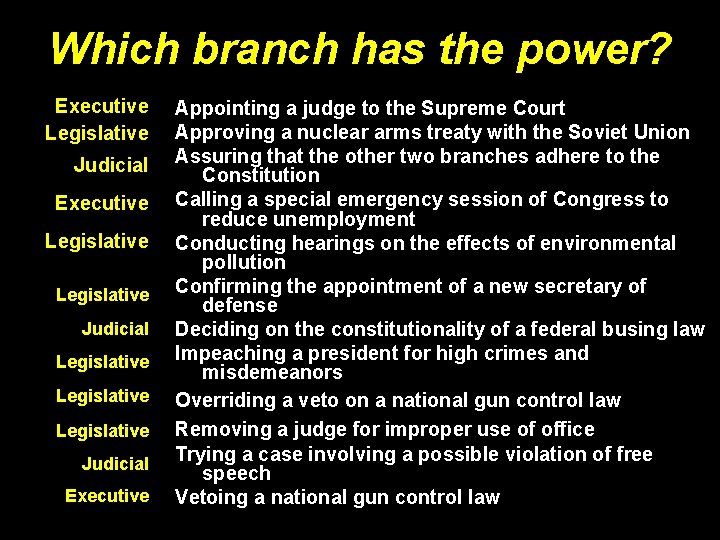 Which branch has the power?

Executive Appointing a judge to the Supreme Court
Legislative Approving a nuclear arms treaty with the Soviet Union
Judicial Assuring that the other two branches adhere to the Constitution
Executive Calling a special emergency session of Congress to reduce unemployment
Legislative Conducting hearings on the effects of environmental pollution
Legislative Confirming the appointment of a new secretary of defense
Judicial Deciding on the constitutionality of a federal busing law
Legislative Impeaching a president for high crimes and misdemeanors
Legislative Overriding a veto on a national gun control law
Legislative Removing a judge for improper use of office
Judicial Trying a case involving a possible violation of free speech
Executive Vetoing a national gun control law